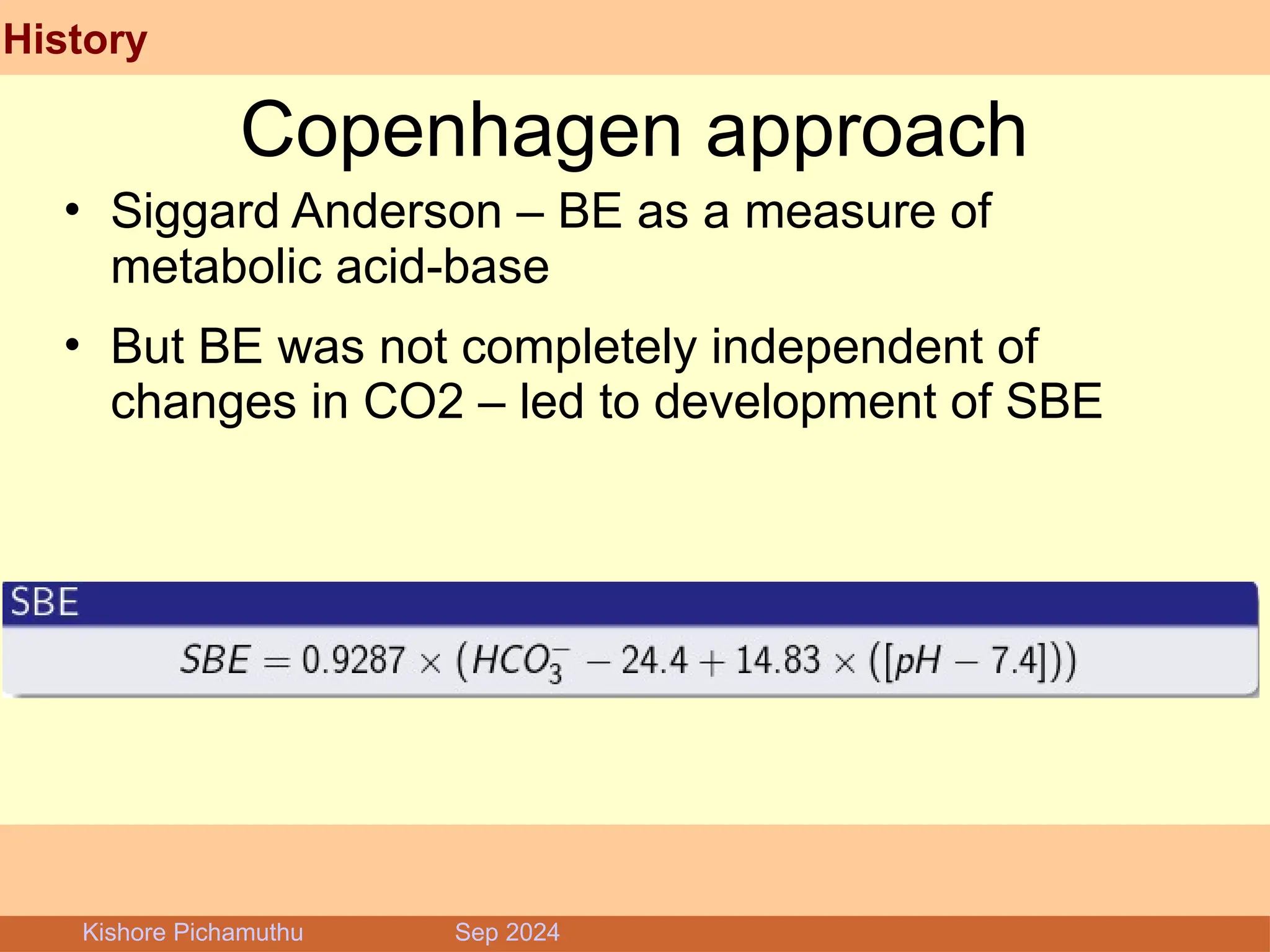 History

Copenhagen approach

• Siggard Anderson – BE as a measure of metabolic acid-base

• But BE was not completely independent of changes in CO2 – led to development of SBE

SBE

$SBE = 0.9287 \times (HCO_3^- - 24.4 + 14.83 \times ([pH - 7.4]))$

Kishore Pichamuthu Sep 2024